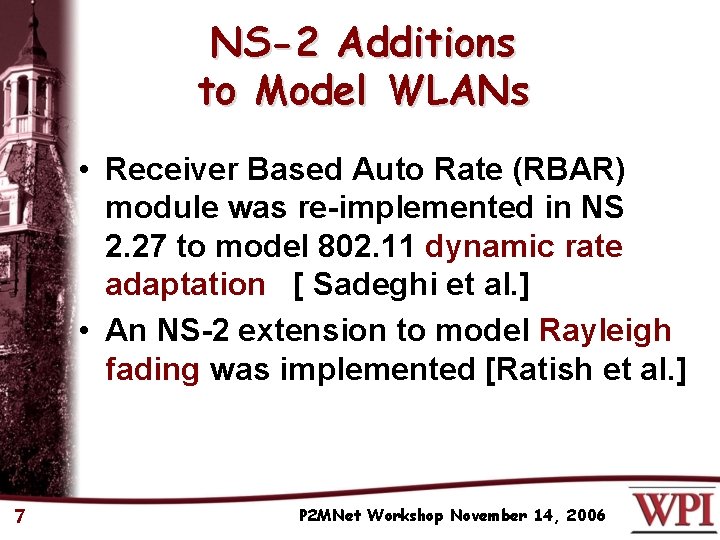 NS-2 Additions to Model WLANs

• Receiver Based Auto Rate (RBAR) module was re-implemented in NS 2.27 to model 802.11 dynamic rate adaptation [ Sadeghi et al.]

• An NS-2 extension to model Rayleigh fading was implemented [Ratish et al.]

7

P2MNet Workshop November 14, 2006

WPI